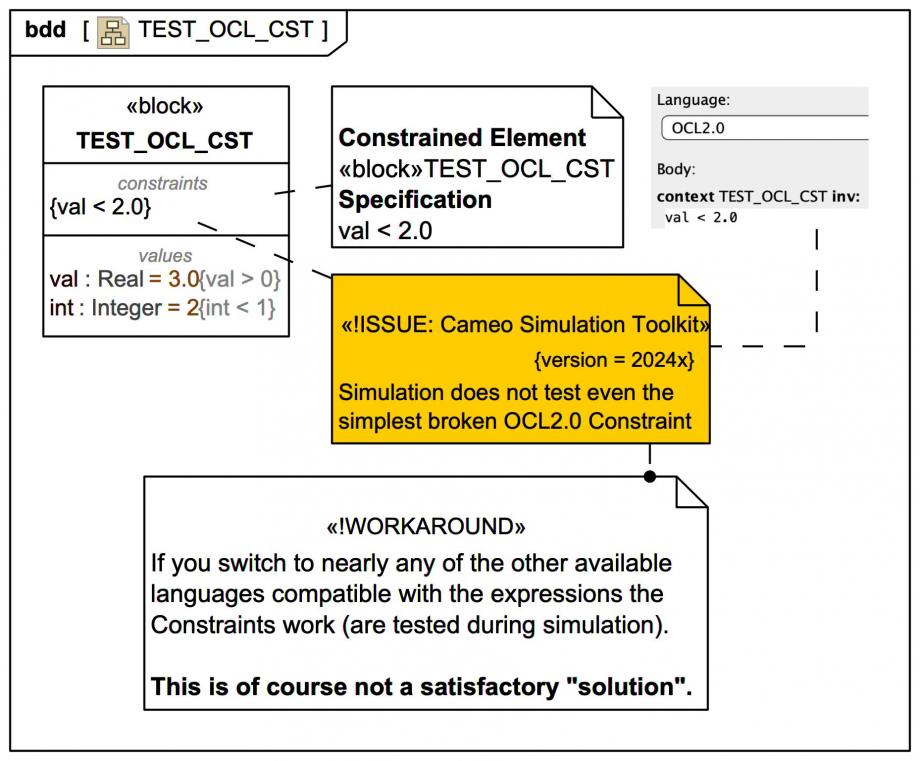 bdd [ TEST_OCL_CST ]

«block»
TEST_OCL_CST
constraints
{val < 2.0}
values
val : Real = 3.0{val > 0}
int : Integer = 2{int < 1}

Constrained Element
«block»TEST_OCL_CST
Specification
val < 2.0

Language:
OCL2.0
Body:
context TEST_OCL_CST inv:
val < 2.0

«!ISSUE: Cameo Simulation Toolkit»
{version = 2024x}
Simulation does not test even the simplest broken OCL2.0 Constraint

«!WORKAROUND»
If you switch to nearly any of the other available languages compatible with the expressions the Constraints work (are tested during simulation).

This is of course not a satisfactory "solution".